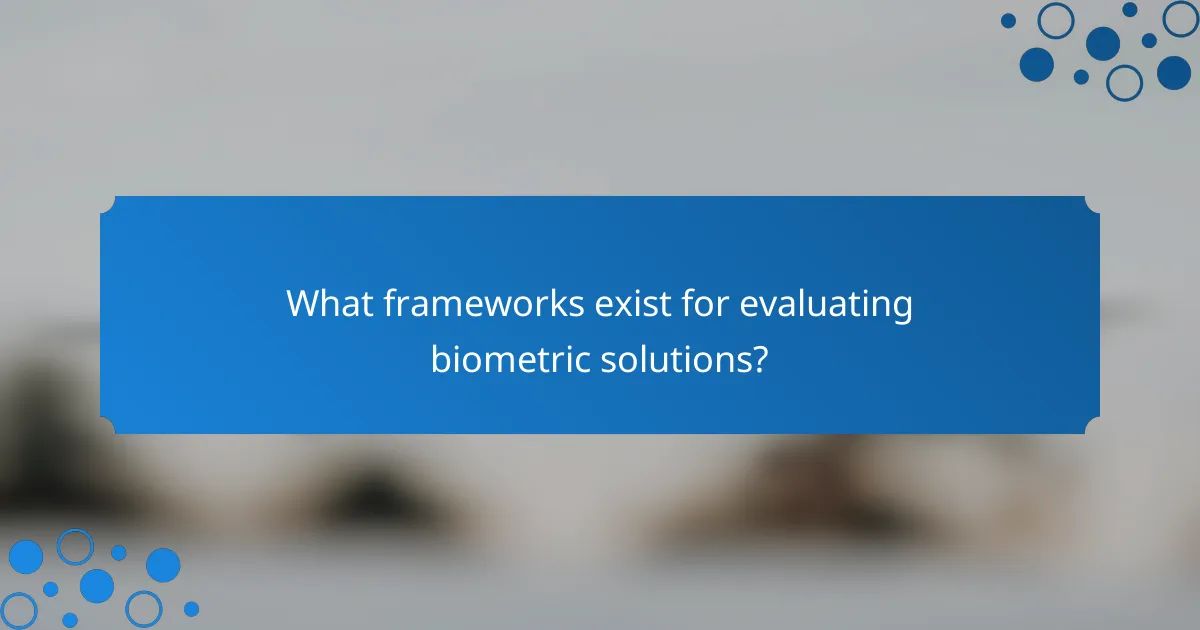 What frameworks exist for evaluating biometric solutions?